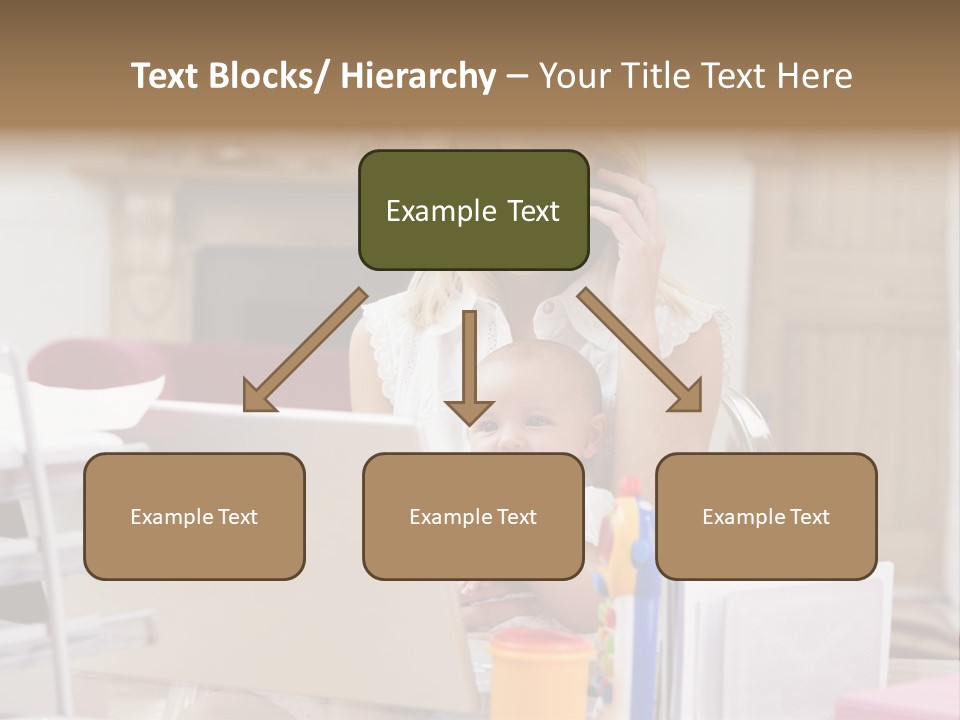 Text Blocks/ Hierarchy – Your Title Text Here

Example Text

Example Text

Example Text

Example Text